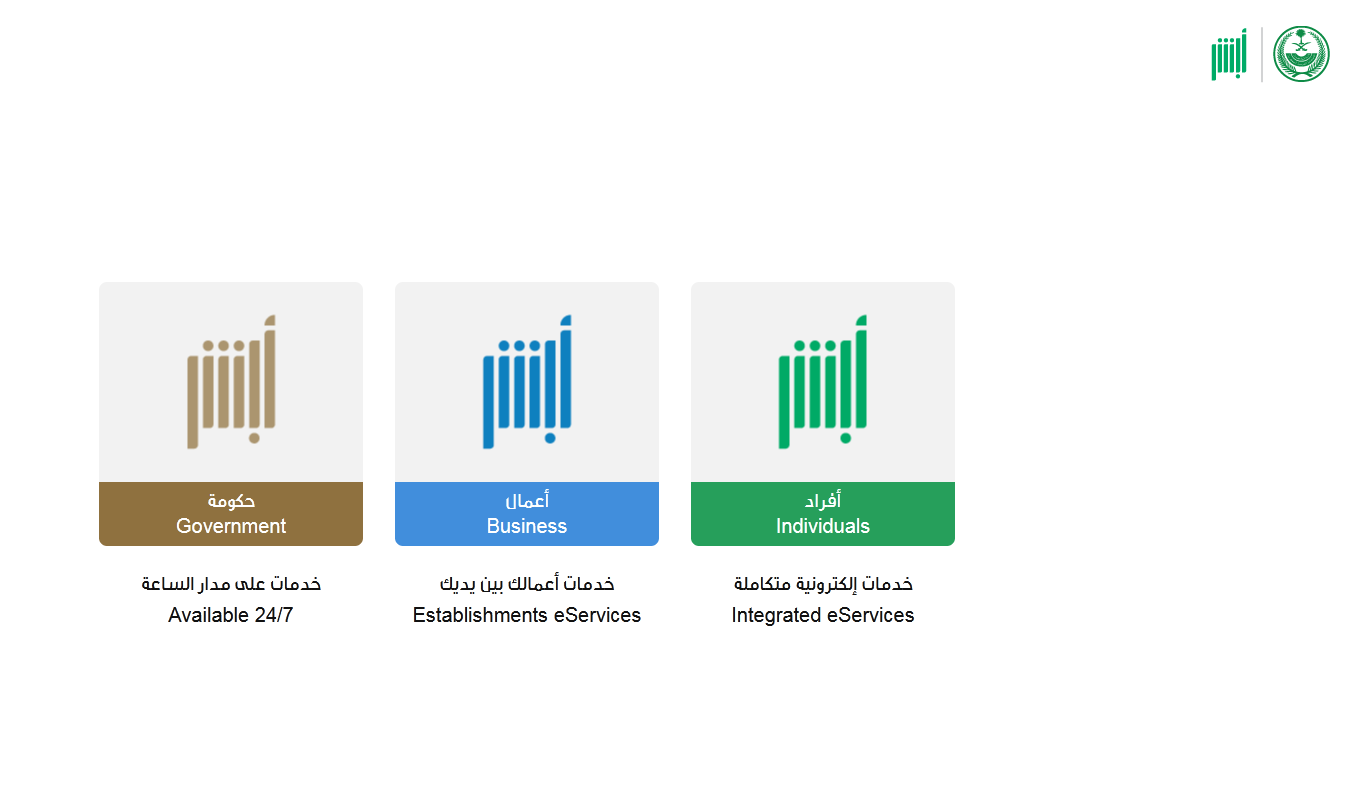 أبشر

أبشر

أفراد
Individuals

خدمات إلكترونية متكاملة
Integrated eServices

أبشر

أعمال
Business

خدمات أعمالك بين يديك
Establishments eServices

أبشر

حكومة
Government

خدمات على مدار الساعة
Available 24/7